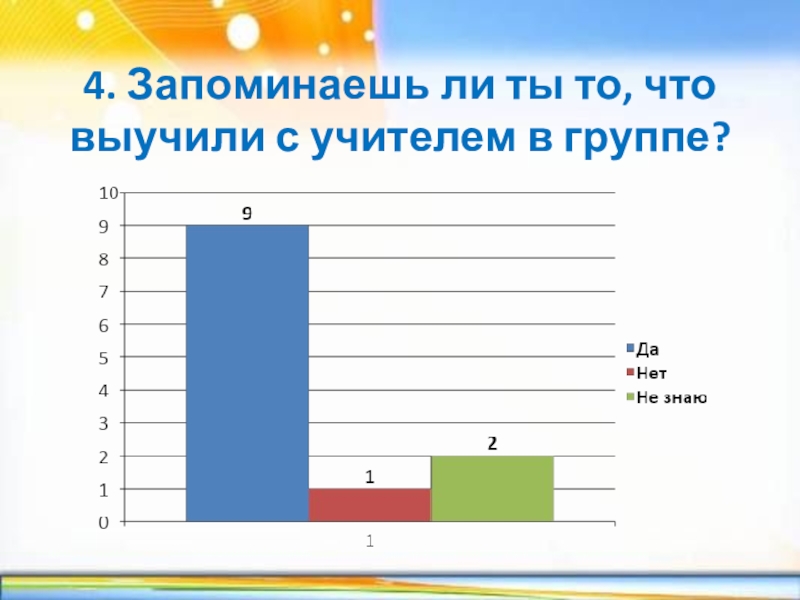 4. Запоминаешь ли ты то, что выучили с учителем в группе?

10
9
8
7
6
5
4
3
2
1
0

9
1
2

1

Да
Нет
Не знаю